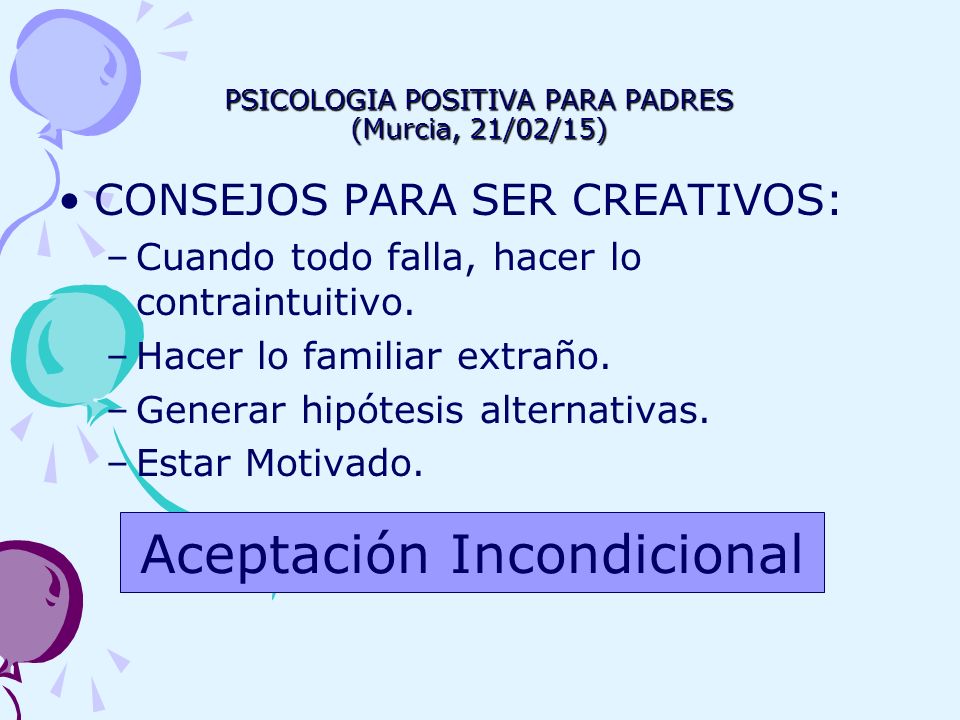 PSICOLOGIA POSITIVA PARA PADRES
(Murcia, 21/02/15)

• CONSEJOS PARA SER CREATIVOS:
– Cuando todo falla, hacer lo contraintuitivo.
– Hacer lo familiar extraño.
– Generar hipótesis alternativas.
– Estar Motivado.

Aceptación Incondicional